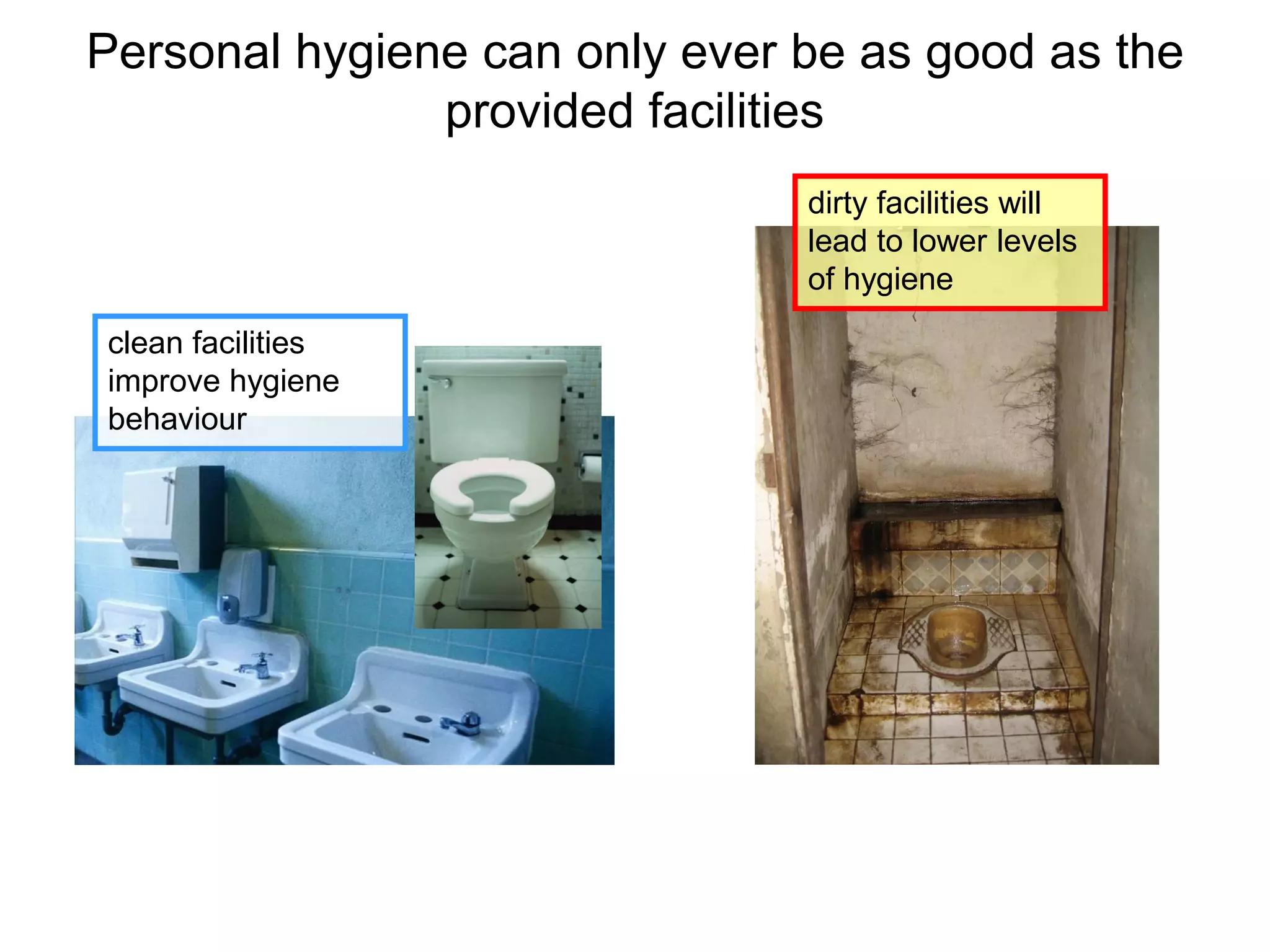 Personal hygiene can only ever be as good as the provided facilities

clean facilities improve hygiene behaviour

dirty facilities will lead to lower levels of hygiene